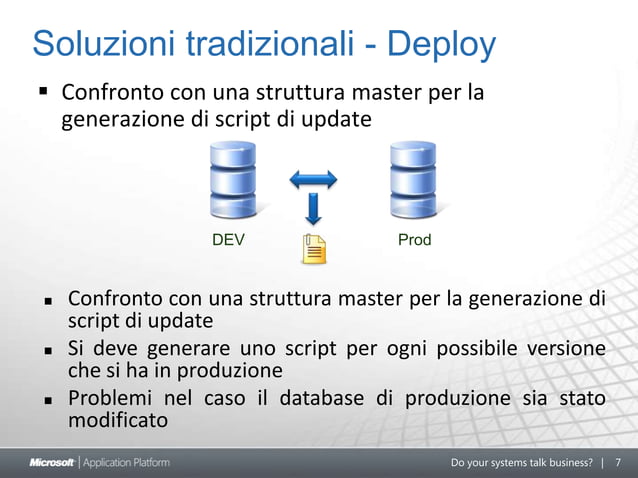 Soluzioni tradizionali - Deploy

▪ Confronto con una struttura master per la generazione di script di update

DEV

Prod

▪ Confronto con una struttura master per la generazione di script di update

▪ Si deve generare uno script per ogni possibile versione che si ha in produzione

▪ Problemi nel caso il database di produzione sia stato modificato

Microsoft | Application Platform

Do your systems talk business? | 7